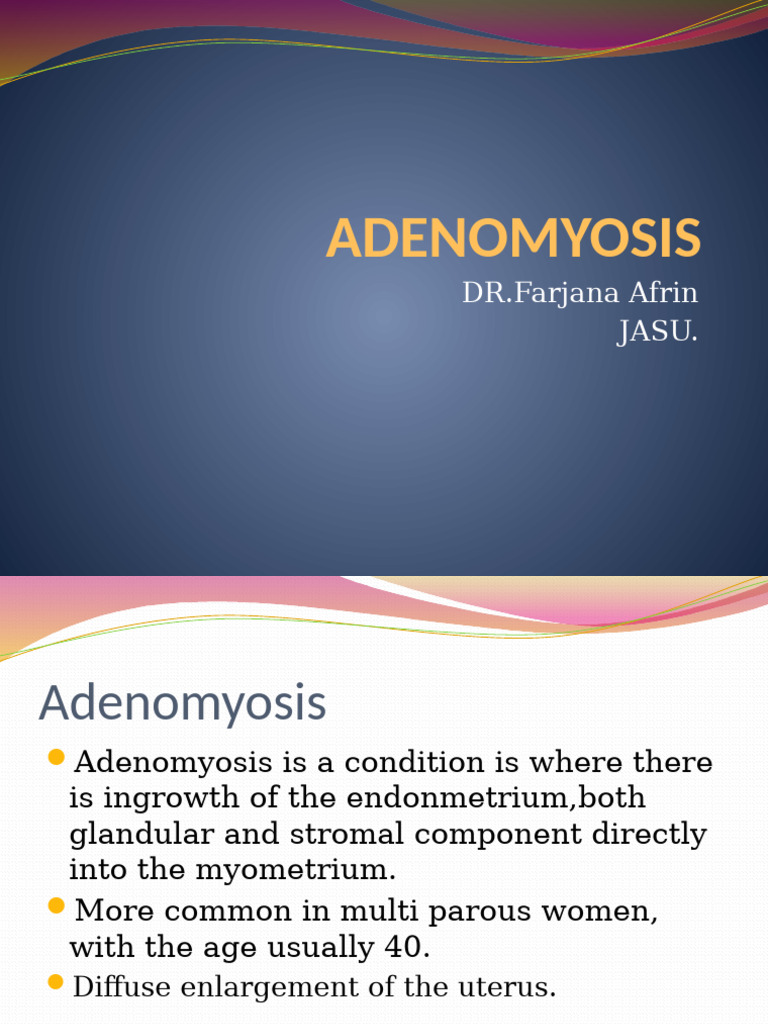 ADENOMYOSIS

DR.Farjana Afrin
JASU.

Adenomyosis

Adenomyosis is a condition is where there is ingrowth of the endonmetrium,both glandular and stromal component directly into the myometrium.

More common in multi parous women, with the age usually 40.

Diffuse enlargement of the uterus.